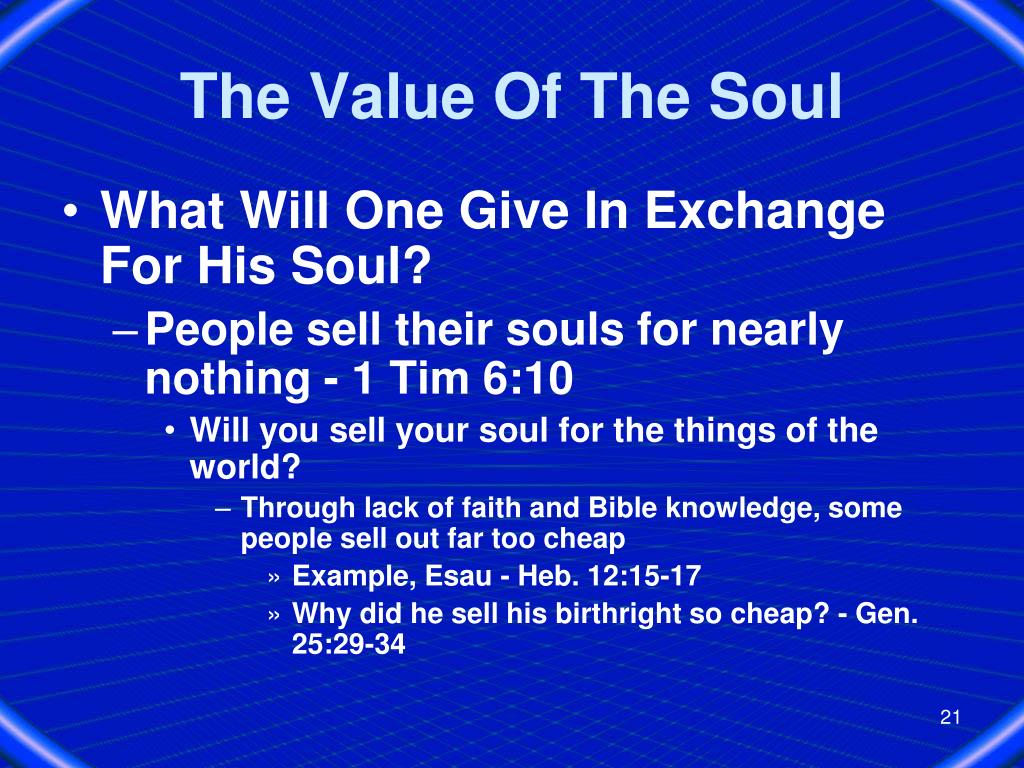 The Value Of The Soul

• What Will One Give In Exchange For His Soul?

– People sell their souls for nearly nothing - 1 Tim 6:10

• Will you sell your soul for the things of the world?

– Through lack of faith and Bible knowledge, some people sell out far too cheap

» Example, Esau - Heb. 12:15-17

» Why did he sell his birthright so cheap? - Gen. 25:29-34

21